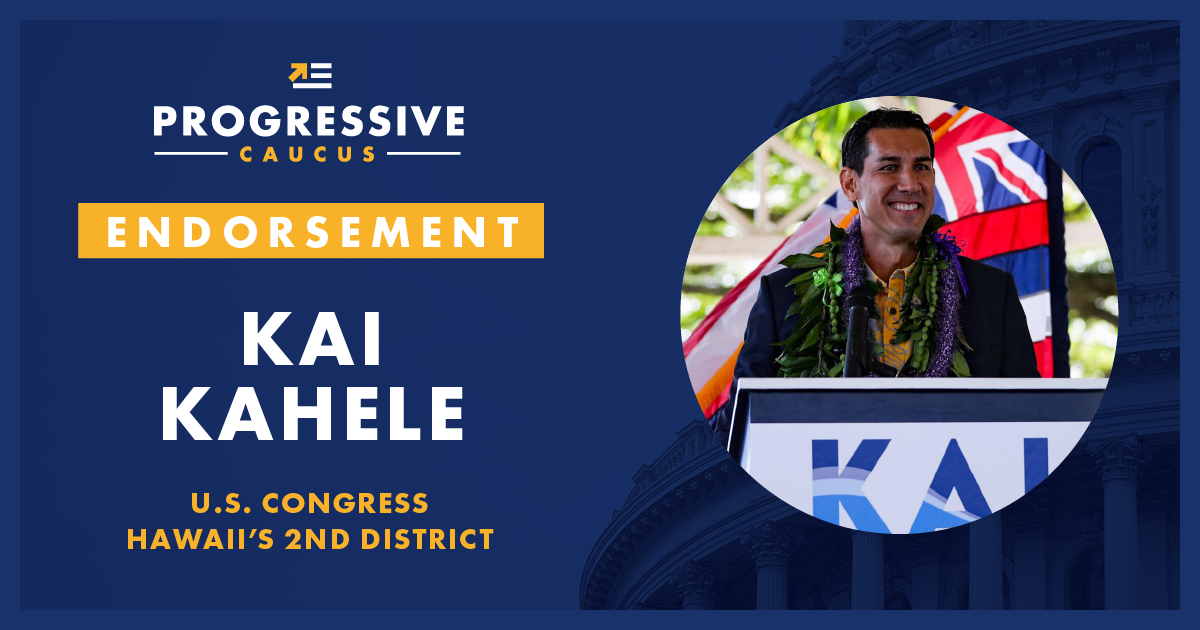 PROGRESSIVE
CAUCUS

ENDORSEMENT

KAI
KAHELE

U.S. CONGRESS
HAWAII'S 2ND DISTRICT

KAI